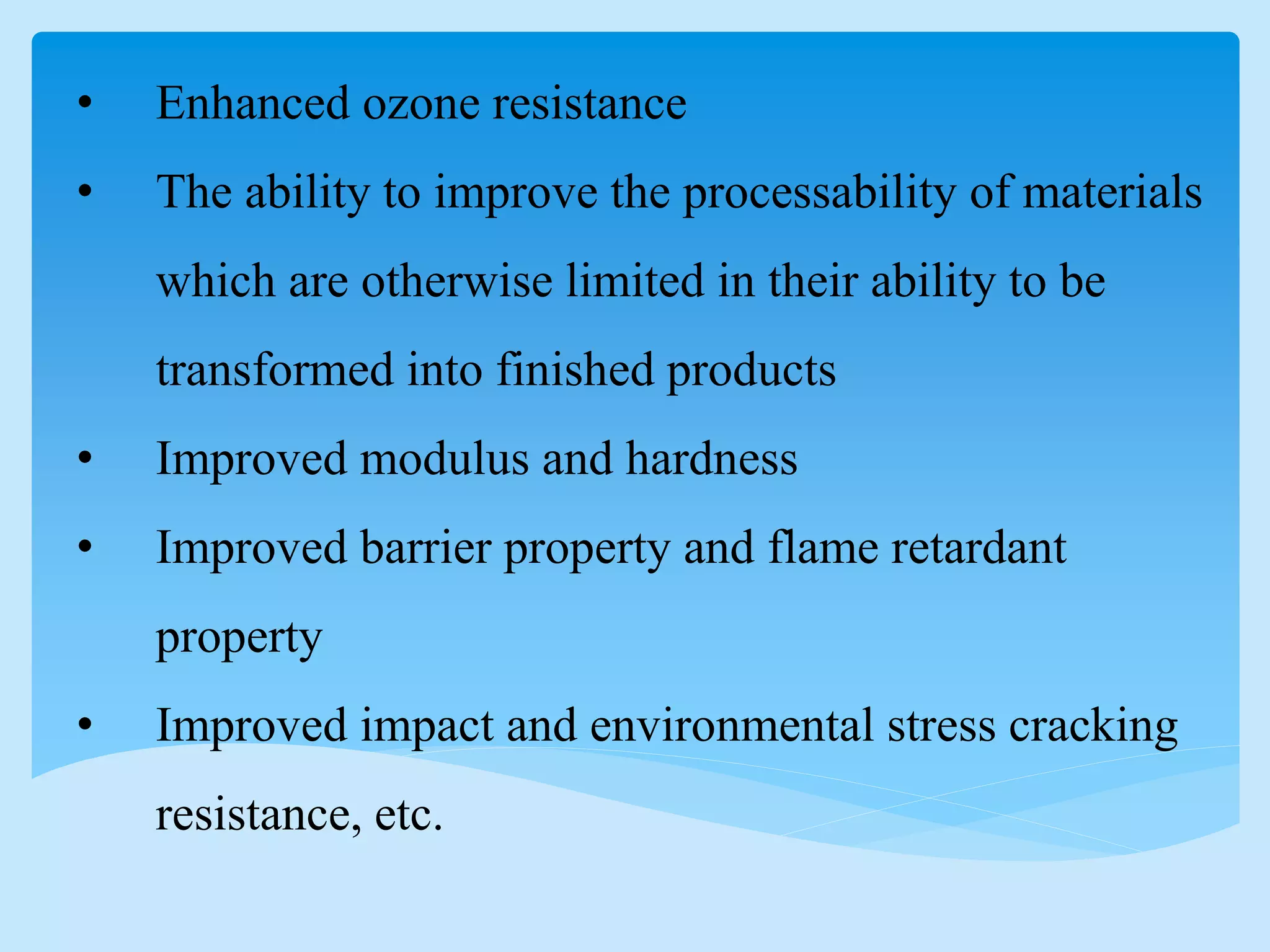 • Enhanced ozone resistance
• The ability to improve the processability of materials which are otherwise limited in their ability to be transformed into finished products
• Improved modulus and hardness
• Improved barrier property and flame retardant property
• Improved impact and environmental stress cracking resistance, etc.